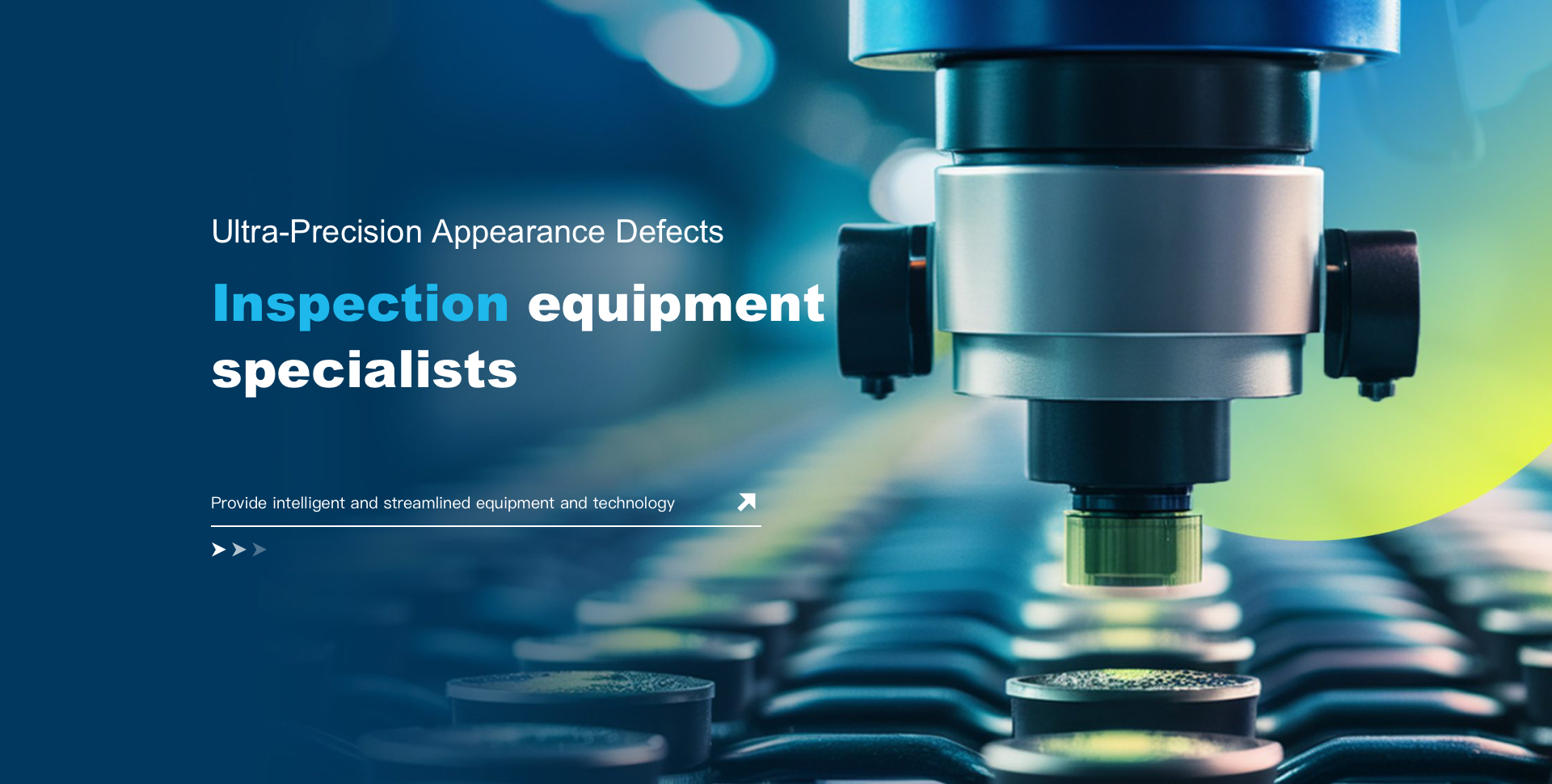 Ultra-Precision Appearance Defects

Inspection equipment specialists

Provide intelligent and streamlined equipment and technology